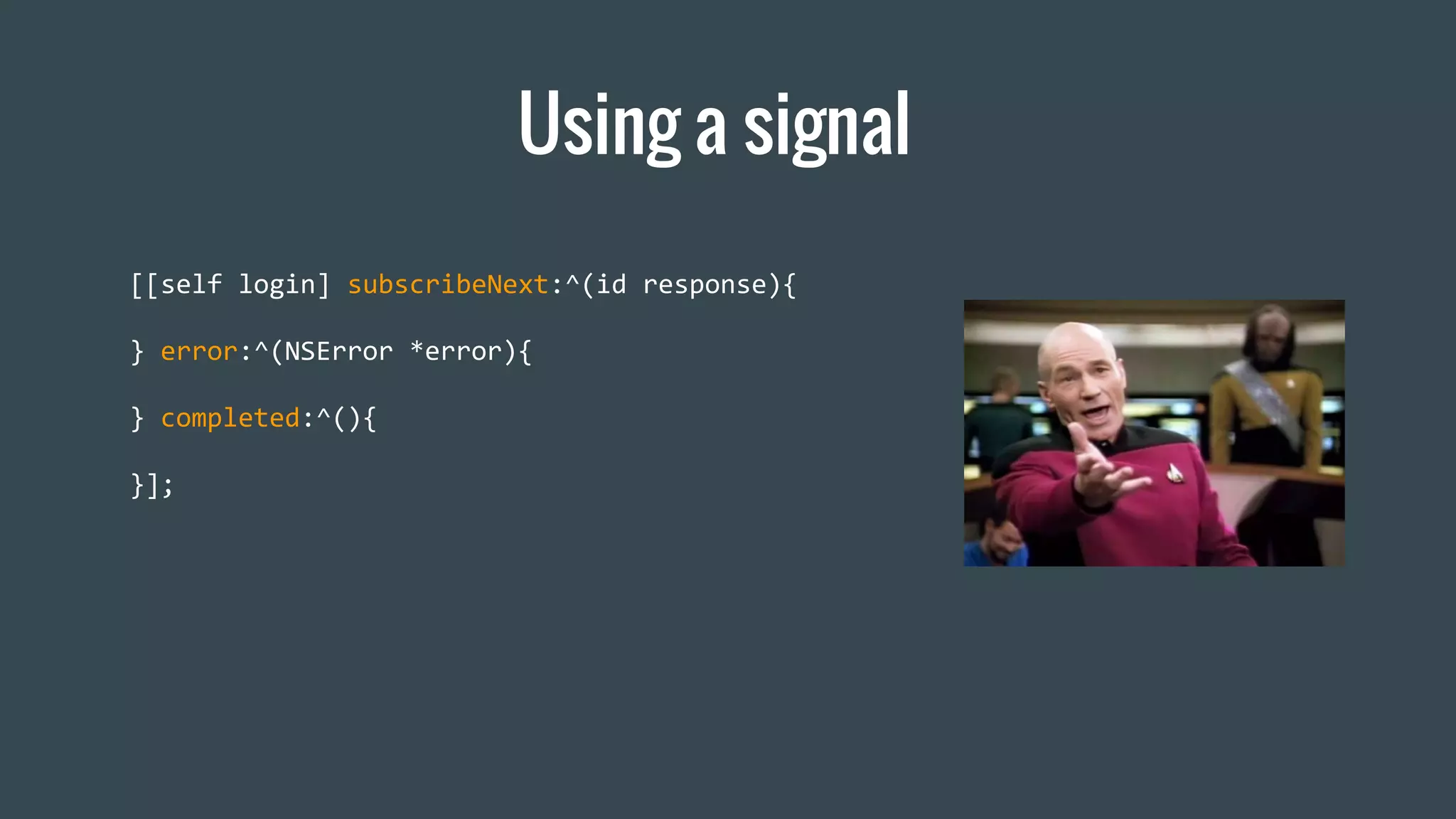 Using a signal

[[self login] subscribeNext:^(id response){

} error:^(NSError *error){

} completed:^(){

}];